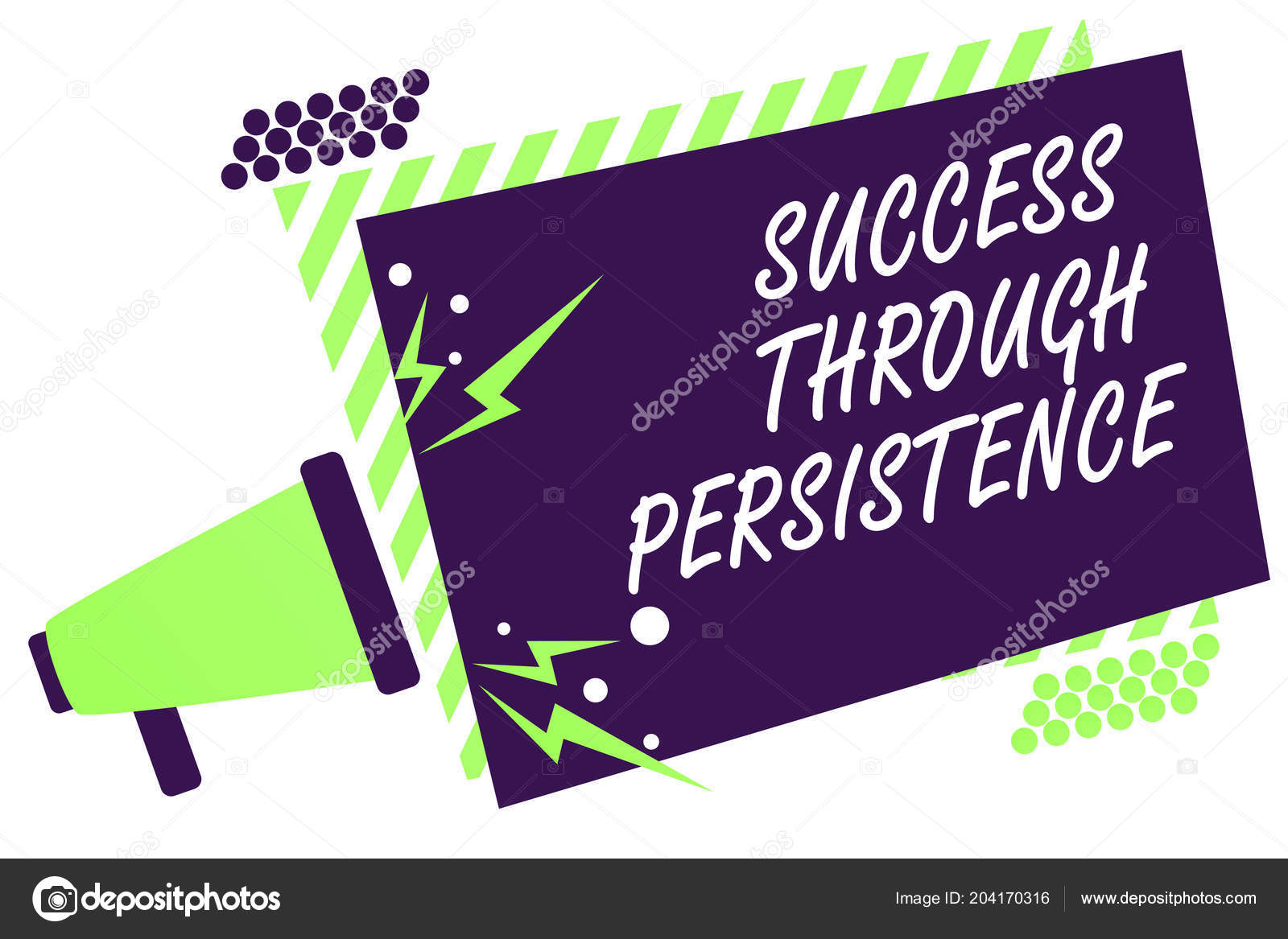 SUCCESS THROUGH PERSISTENCE

depositphotos

depositphotos

Image ID: 204170316

www.depositphotos.com